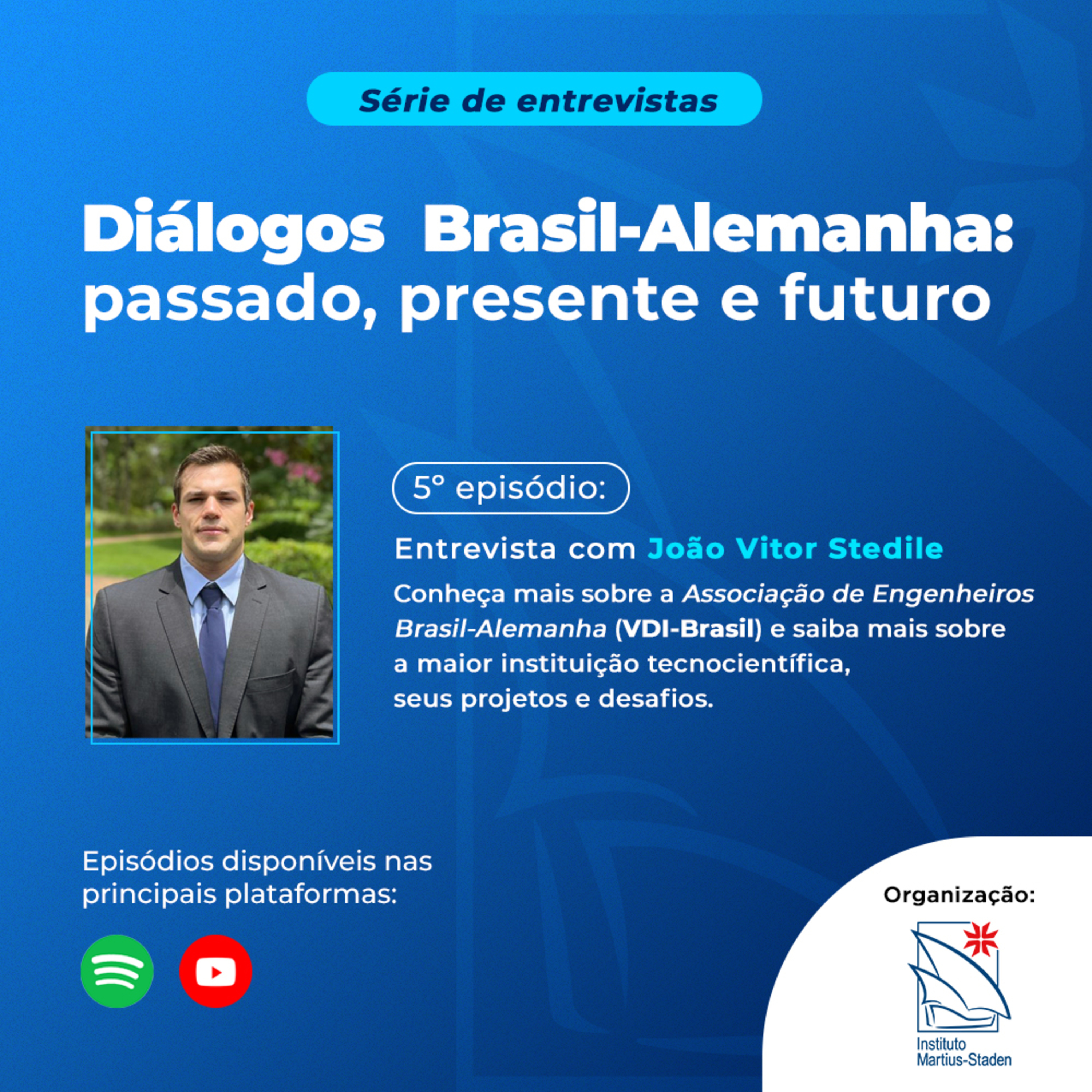 Série de entrevistas

Diálogos Brasil-Alemanha: passado, presente e futuro

5º episódio:

Entrevista com João Vitor Stedile

Conheça mais sobre a Associação de Engenheiros Brasil-Alemanha (VDI-Brasil) e saiba mais sobre a maior instituição tecnocientífica, seus projetos e desafios.

Episódios disponíveis nas principais plataformas:

Organização:

Instituto Martius-Staden